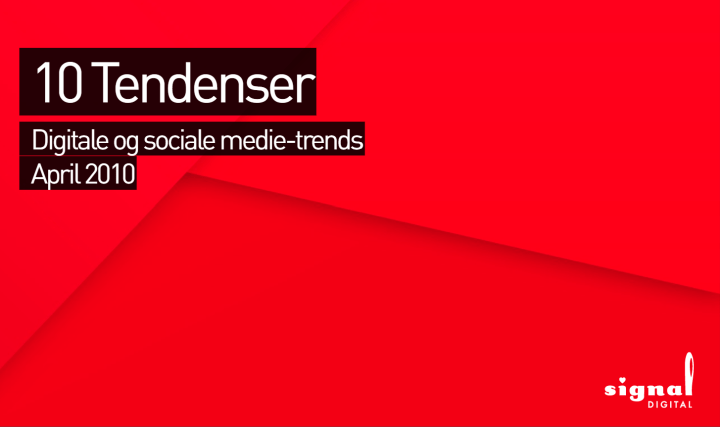 10 Tendenser

Digitale og sociale medie-trends
April 2010

signal
DIGITAL